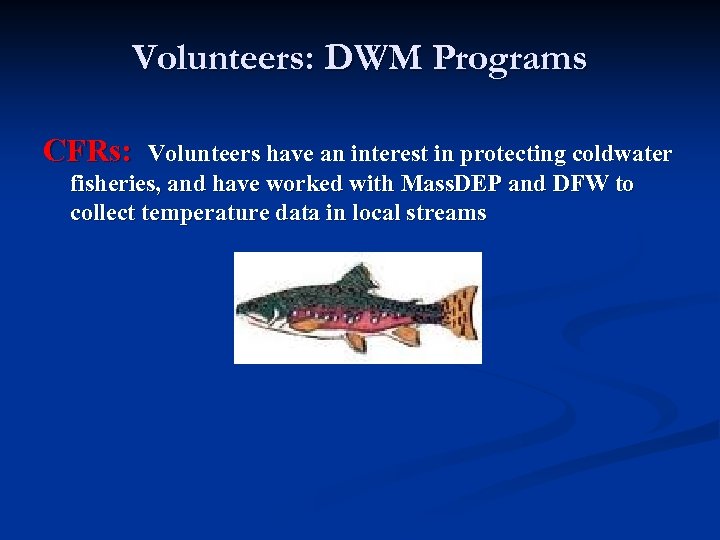 Volunteers: DWM Programs

CFRs: Volunteers have an interest in protecting coldwater fisheries, and have worked with MassDEP and DFW to collect temperature data in local streams